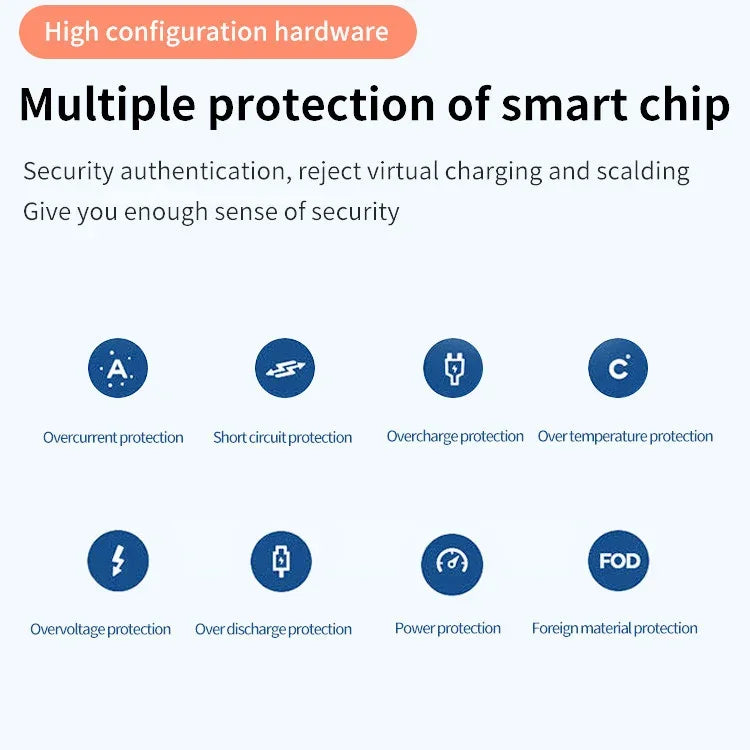 High configuration hardware

Multiple protection of smart chip

Security authentication, reject virtual charging and scalding
Give you enough sense of security

A

Overcurrent protection

Short circuit protection

Overcharge protection

C

Over temperature protection

Overvoltage protection

Over discharge protection

Power protection

FOD

Foreign material protection